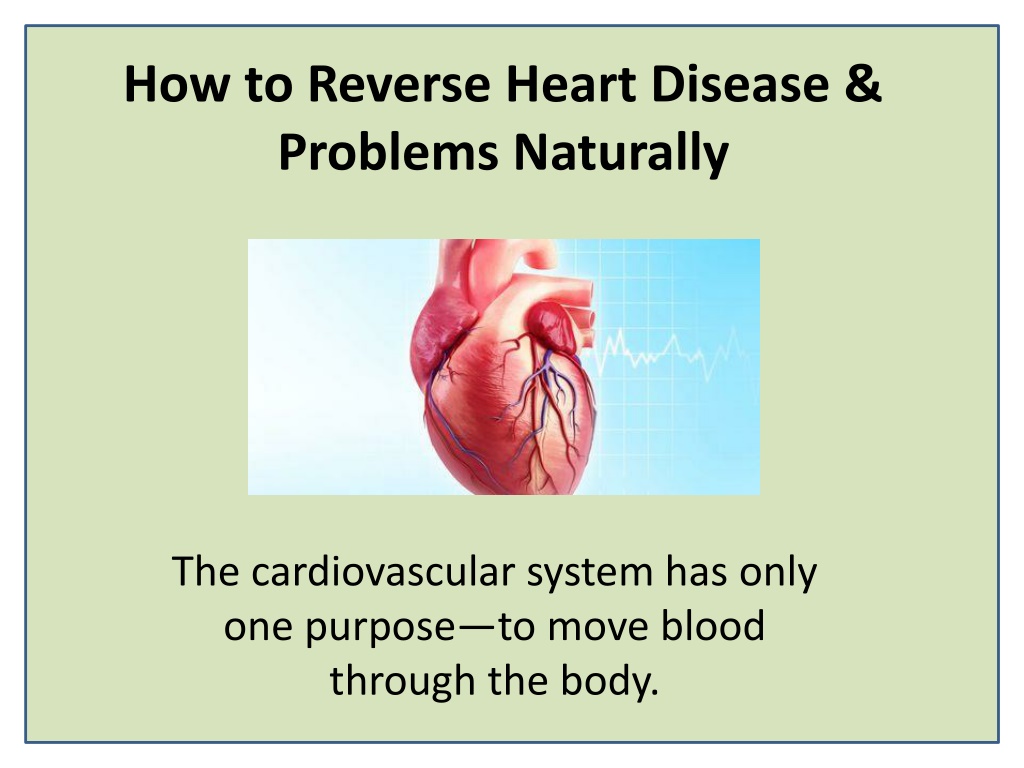 How to Reverse Heart Disease & Problems Naturally

The cardiovascular system has only one purpose—to move blood through the body.